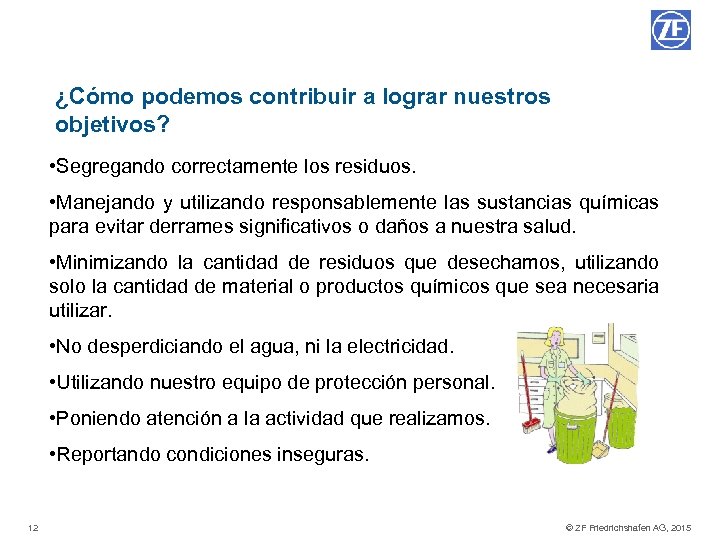 ZF

¿Cómo podemos contribuir a lograr nuestros objetivos?

•Segregando correctamente los residuos.

•Manejando y utilizando responsablemente las sustancias químicas para evitar derrames significativos o daños a nuestra salud.

•Minimizando la cantidad de residuos que desechamos, utilizando solo la cantidad de material o productos químicos que sea necesaria utilizar.

•No desperdiciando el agua, ni la electricidad.

•Utilizando nuestro equipo de protección personal.

•Poniendo atención a la actividad que realizamos.

•Reportando condiciones inseguras.

12

© ZF Friedrichshafen AG, 2015